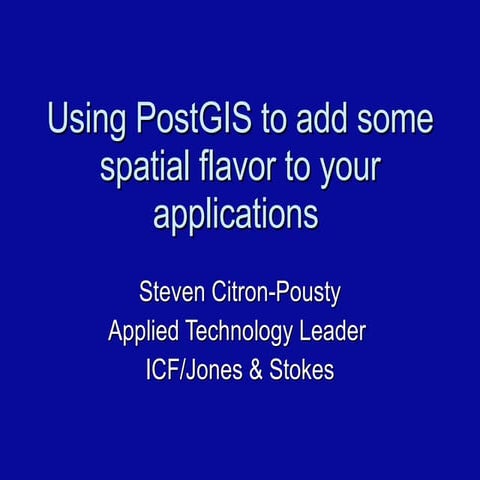 Using PostGIS to add some spatial flavor to your applications

Steven Citron-Pousty
Applied Technology Leader
ICF/Jones & Stokes